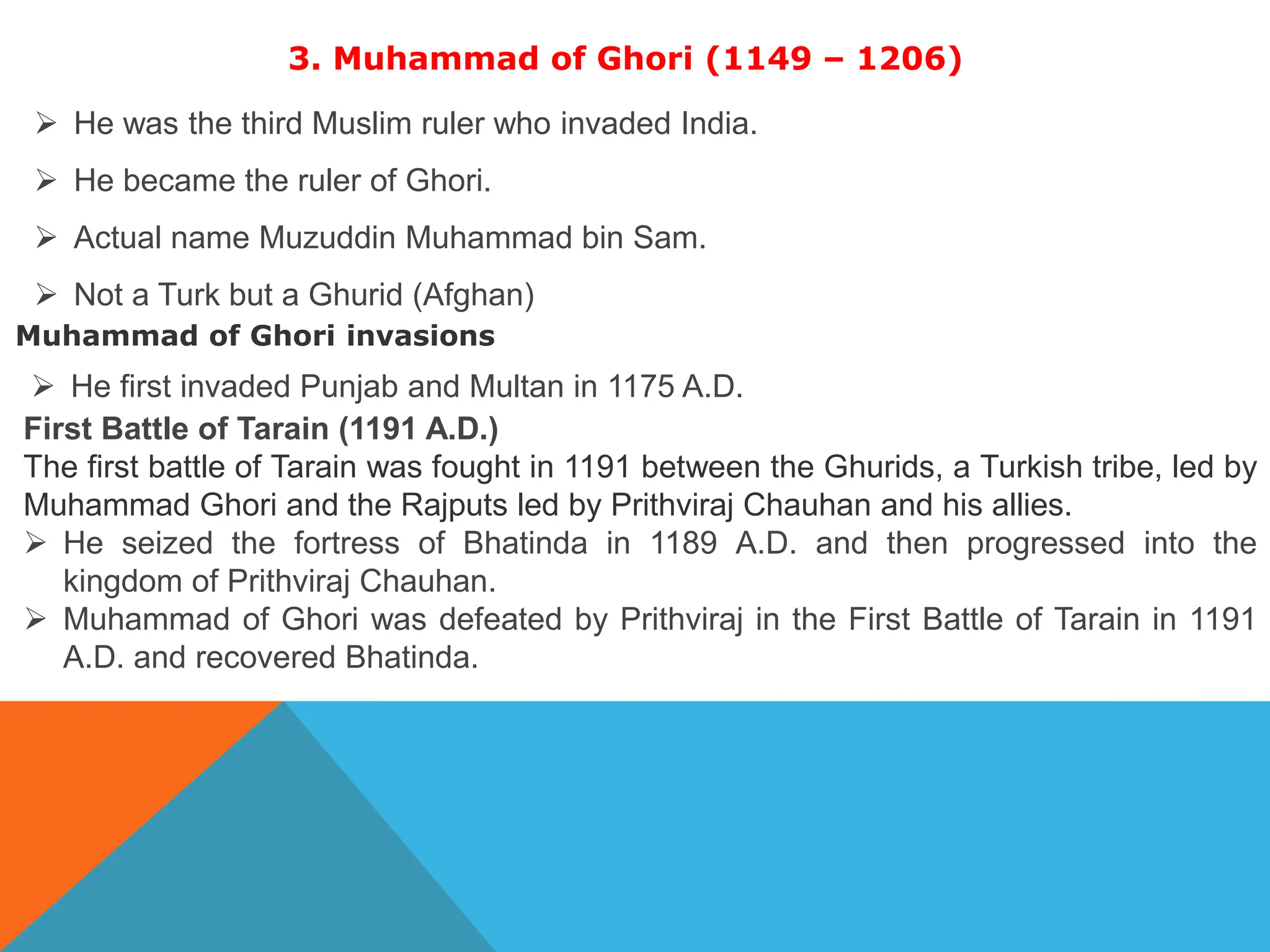 3. Muhammad of Ghori (1149 – 1206)

➢ He was the third Muslim ruler who invaded India.

➢ He became the ruler of Ghori.

➢ Actual name Muzuddin Muhammad bin Sam.

➢ Not a Turk but a Ghurid (Afghan)

Muhammad of Ghori invasions

➢ He first invaded Punjab and Multan in 1175 A.D.

First Battle of Tarain (1191 A.D.)

The first battle of Tarain was fought in 1191 between the Ghurids, a Turkish tribe, led by Muhammad Ghori and the Rajputs led by Prithviraj Chauhan and his allies.

➢ He seized the fortress of Bhatinda in 1189 A.D. and then progressed into the kingdom of Prithviraj Chauhan.

➢ Muhammad of Ghori was defeated by Prithviraj in the First Battle of Tarain in 1191 A.D. and recovered Bhatinda.